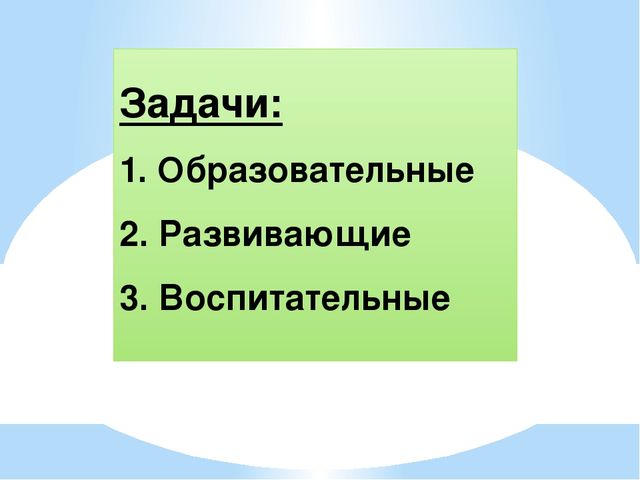 Задачи:

1. Образовательные

2. Развивающие

3. Воспитательные